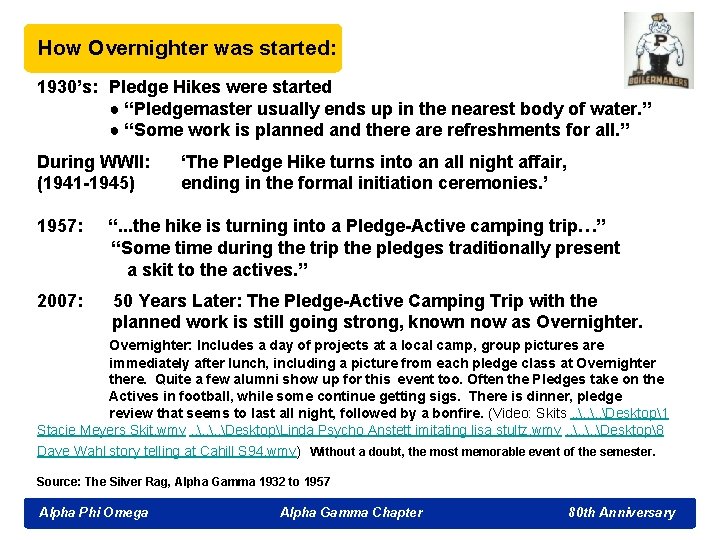 How Overnighter was started:

P
BOILERMAKERS

1930's: Pledge Hikes were started
● "Pledgemaster usually ends up in the nearest body of water."
● "Some work is planned and there are refreshments for all."

During WWII: (1941-1945) 'The Pledge Hike turns into an all night affair, ending in the formal initiation ceremonies.'

1957: "...the hike is turning into a Pledge-Active camping trip…" "Some time during the trip the pledges traditionally present a skit to the actives."

2007: 50 Years Later: The Pledge-Active Camping Trip with the planned work is still going strong, known now as Overnighter.

Overnighter: Includes a day of projects at a local camp, group pictures are immediately after lunch, including a picture from each pledge class at Overnighter there. Quite a few alumni show up for this event too. Often the Pledges take on the Actives in football, while some continue getting sigs. There is dinner, pledge review that seems to last all night, followed by a bonfire. (Video: Skits ..\..\..\Desktop\1 Stacie Meyers Skit.wmv ..\..\..\Desktop\Linda Psycho Anstett imitating lisa stultz.wmv ..\..\..\Desktop\8 Dave Wahl story telling at Cahill S94.wmv) Without a doubt, the most memorable event of the semester.

Source: The Silver Rag, Alpha Gamma 1932 to 1957

Alpha Phi Omega Alpha Gamma Chapter 80th Anniversary